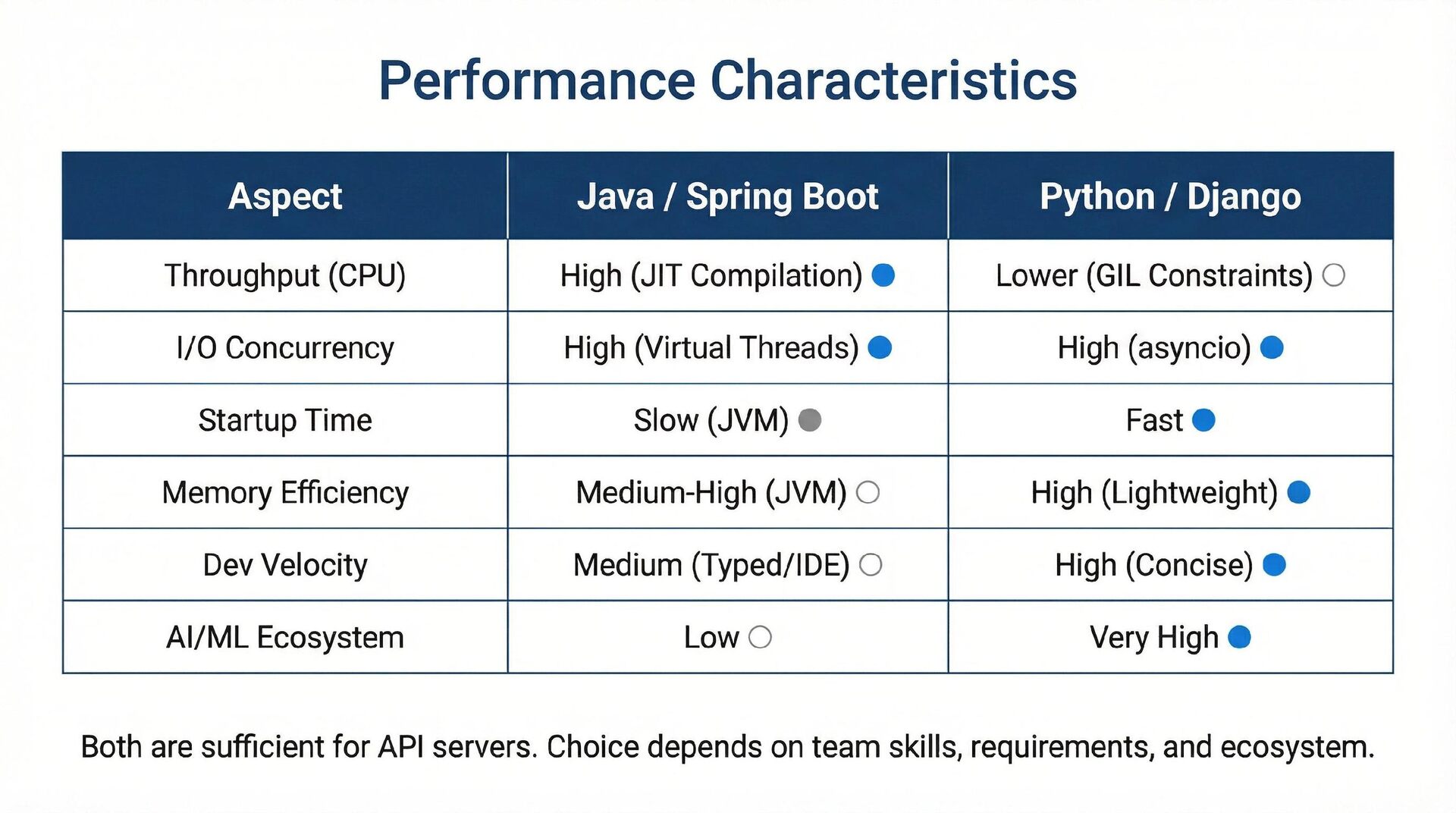 Performance Characteristics

| Aspect | Java / Spring Boot | Python / Django |
|---|---|---|
| Throughput (CPU) | High (JIT Compilation) | Lower (GIL Constraints) |
| I/O Concurrency | High (Virtual Threads) | High (asyncio) |
| Startup Time | Slow (JVM) | Fast |
| Memory Efficiency | Medium-High (JVM) | High (Lightweight) |
| Dev Velocity | Medium (Typed/IDE) | High (Concise) |
| AI/ML Ecosystem | Low | Very High |

Both are sufficient for API servers. Choice depends on team skills, requirements, and ecosystem.